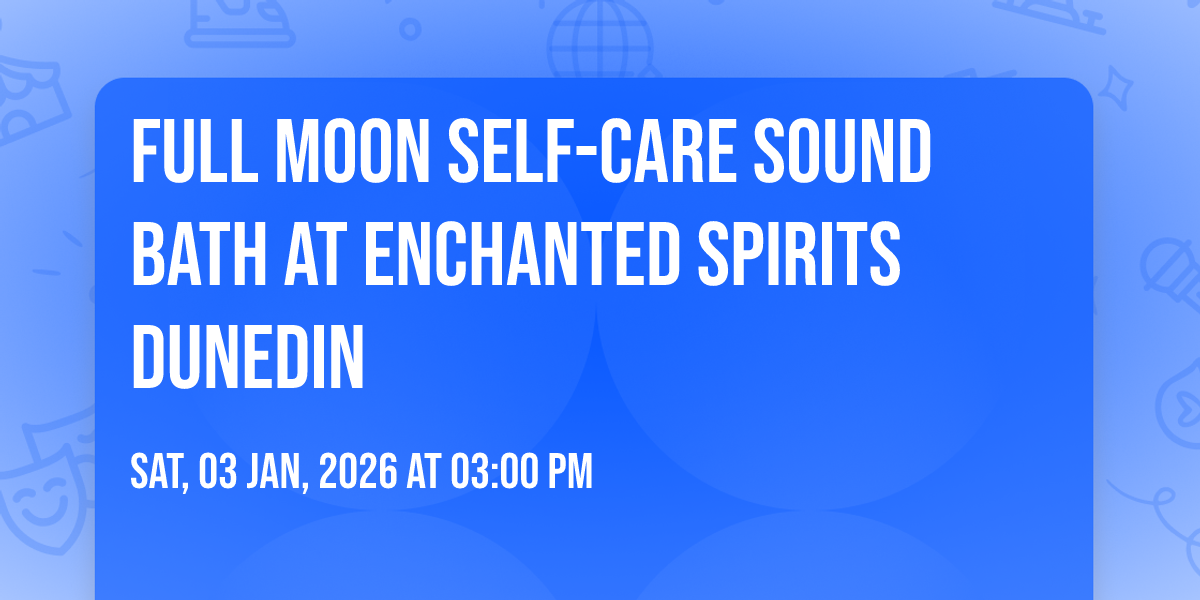 FULL MOON SELF-CARE SOUND BATH AT ENCHANTED SPIRITS DUNEDIN

SAT, 03 JAN, 2026 AT 03:00 PM